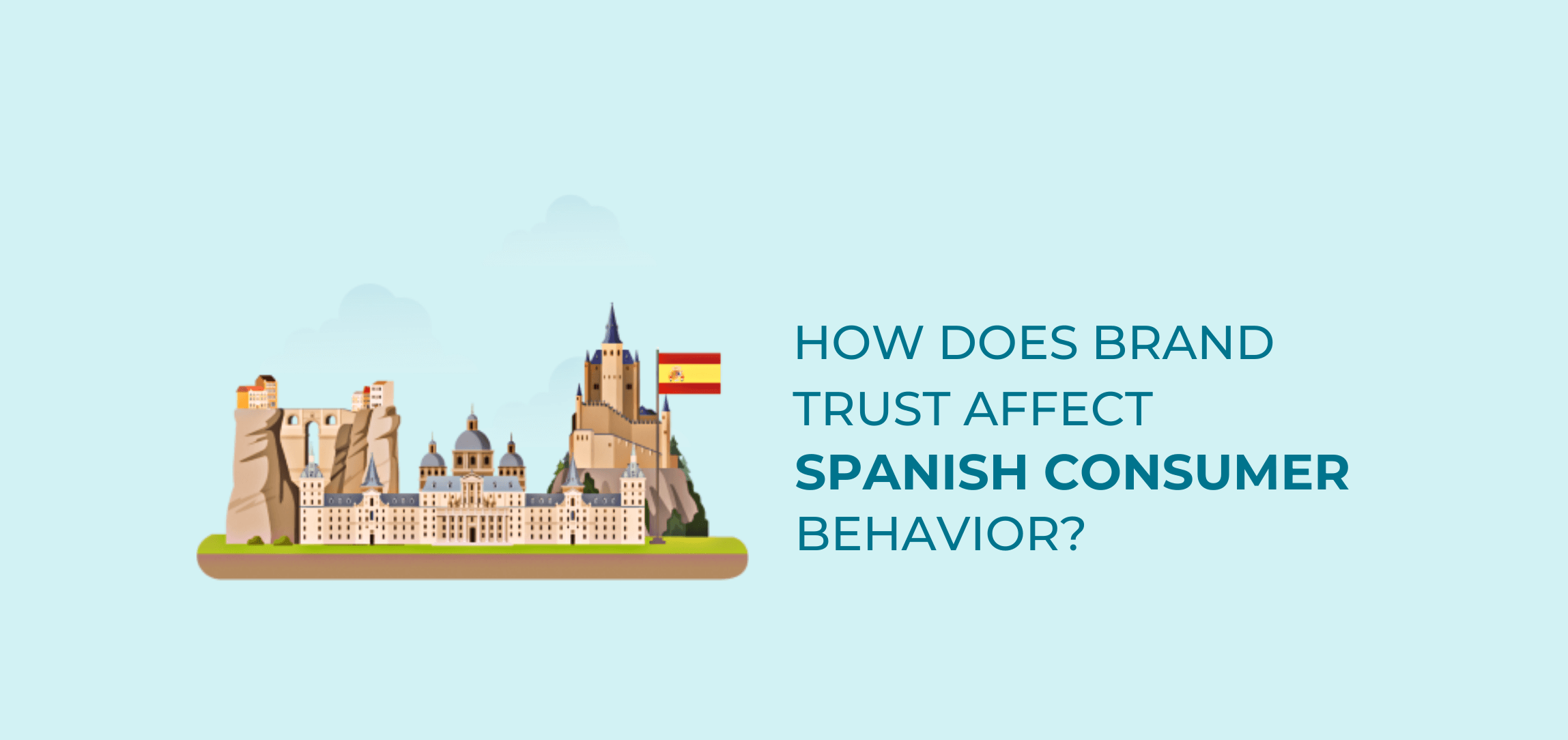 HOW DOES BRAND TRUST AFFECT SPANISH CONSUMER BEHAVIOR?